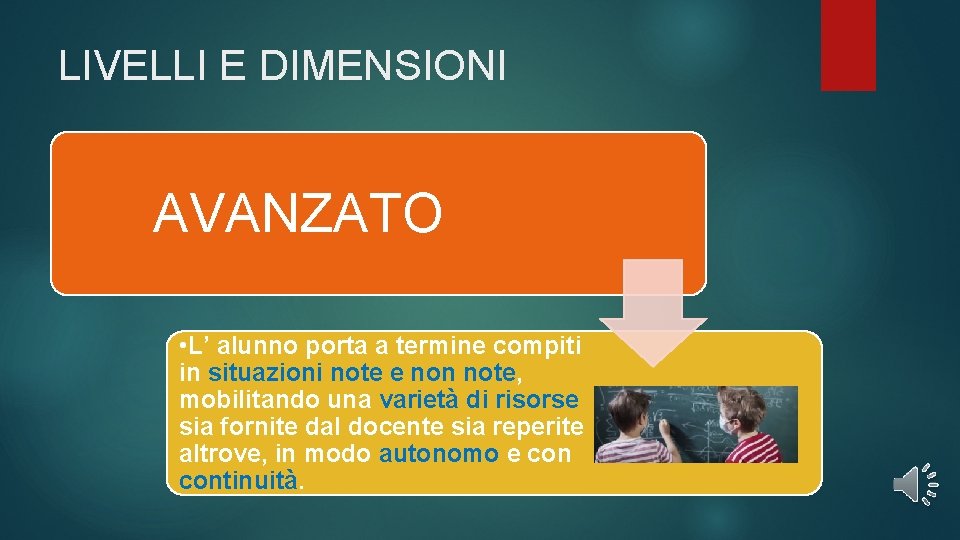 LIVELLI E DIMENSIONI

AVANZATO

• L’ alunno porta a termine compiti in situazioni note e non note, mobilitando una varietà di risorse sia fornite dal docente sia reperite altrove, in modo autonomo e con continuità.